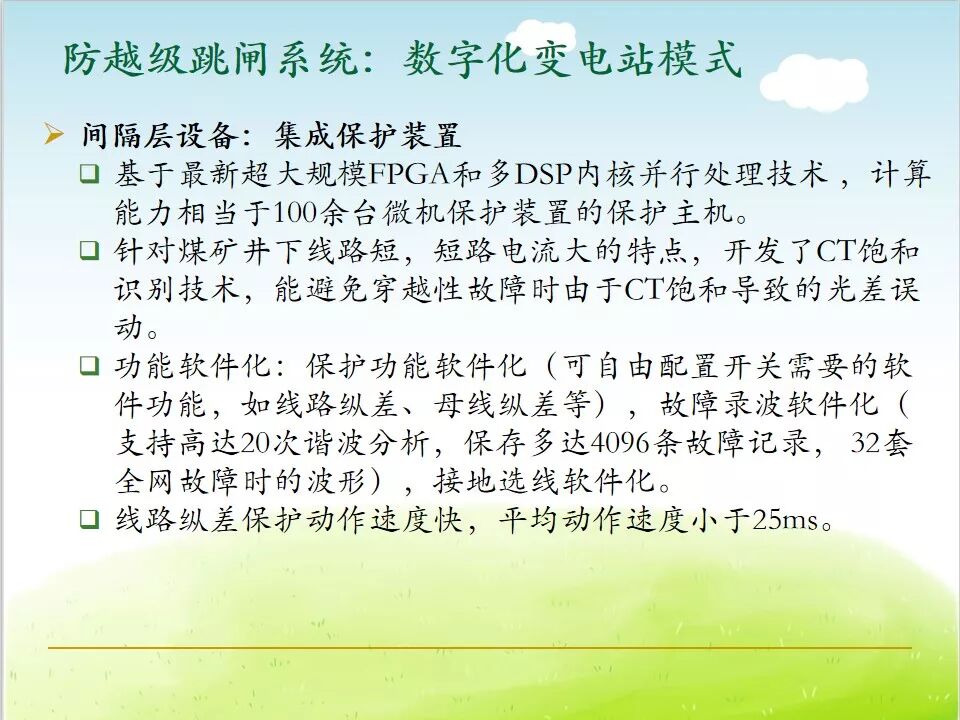 防越级跳闸系统：数字化变电站模式

➢ 间隔层设备：集成保护装置

❑ 基于最新超大规模FPGA和多DSP内核并行处理技术，计算能力相当于100余台微机保护装置的保护主机。

❑ 针对煤矿井下线路短，短路电流大的特点，开发了CT饱和识别技术，能避免穿越性故障时由于CT饱和导致的光差误动。

❑ 功能软件化：保护功能软件化（可自由配置开关需要的软件功能，如线路纵差、母线纵差等），故障录波软件化（支持高达20次谐波分析，保存多达4096条故障记录，32套全网故障时的波形），接地选线软件化。

❑ 线路纵差保护动作速度快，平均动作速度小于25ms。